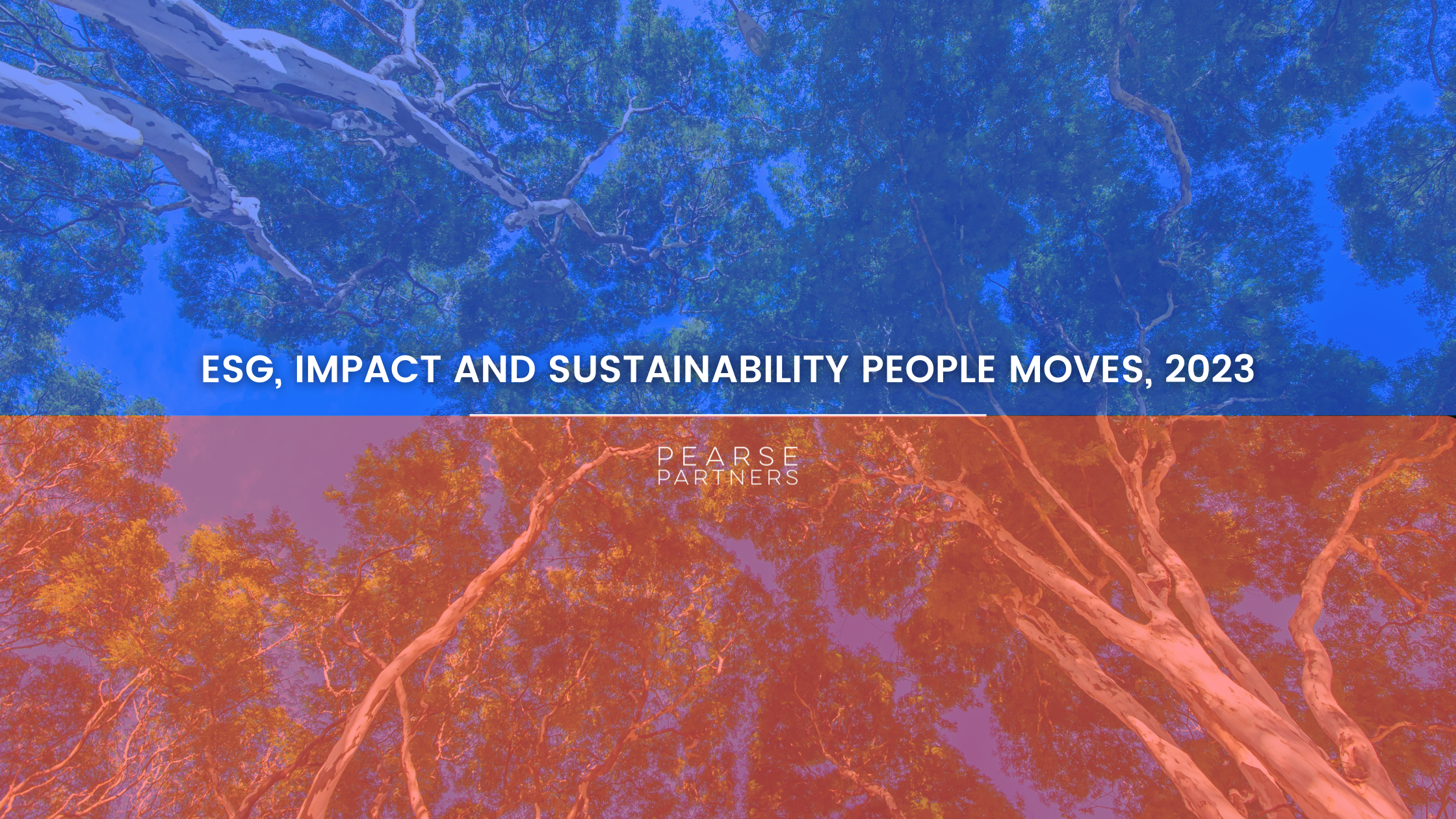 ESG, IMPACT AND SUSTAINABILITY PEOPLE MOVES, 2023

PEARSE
PARTNERS